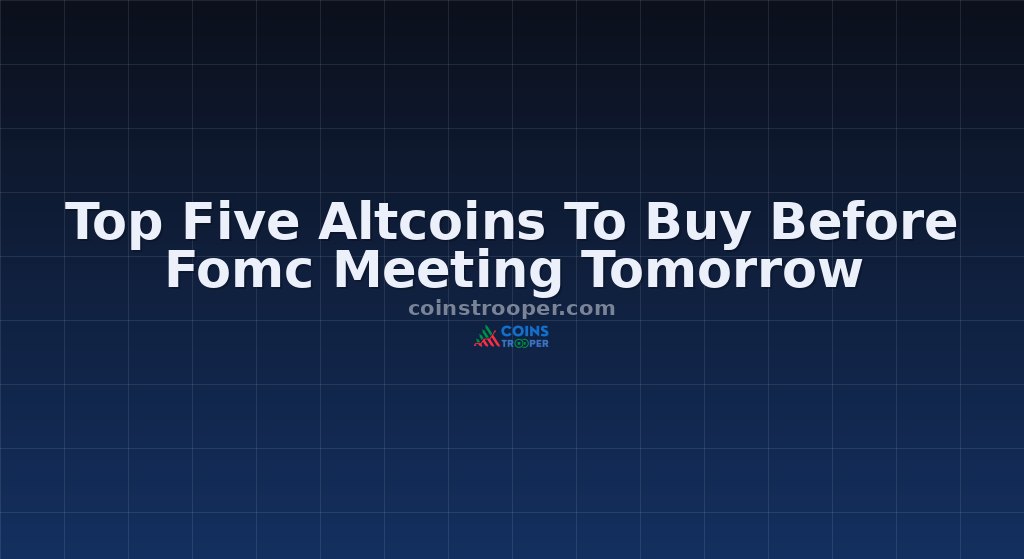 Top Five Altcoins To Buy Before Fomc Meeting Tomorrow

coinstrooper.com

COINS TROOPER